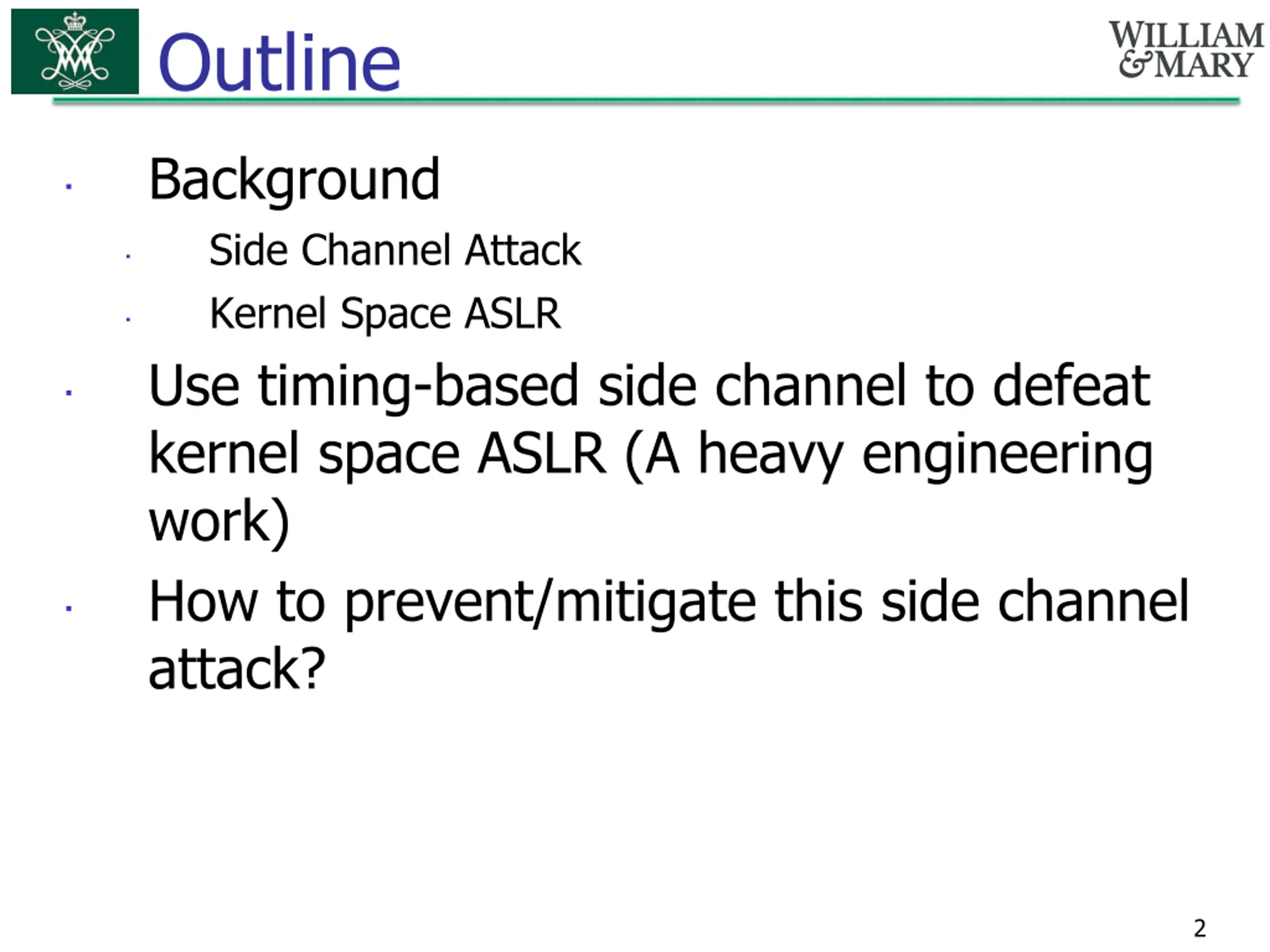 Outline

WILLIAM & MARY

- Background
  - Side Channel Attack
  - Kernel Space ASLR
- Use timing-based side channel to defeat kernel space ASLR (A heavy engineering work)
- How to prevent/mitigate this side channel attack?

2